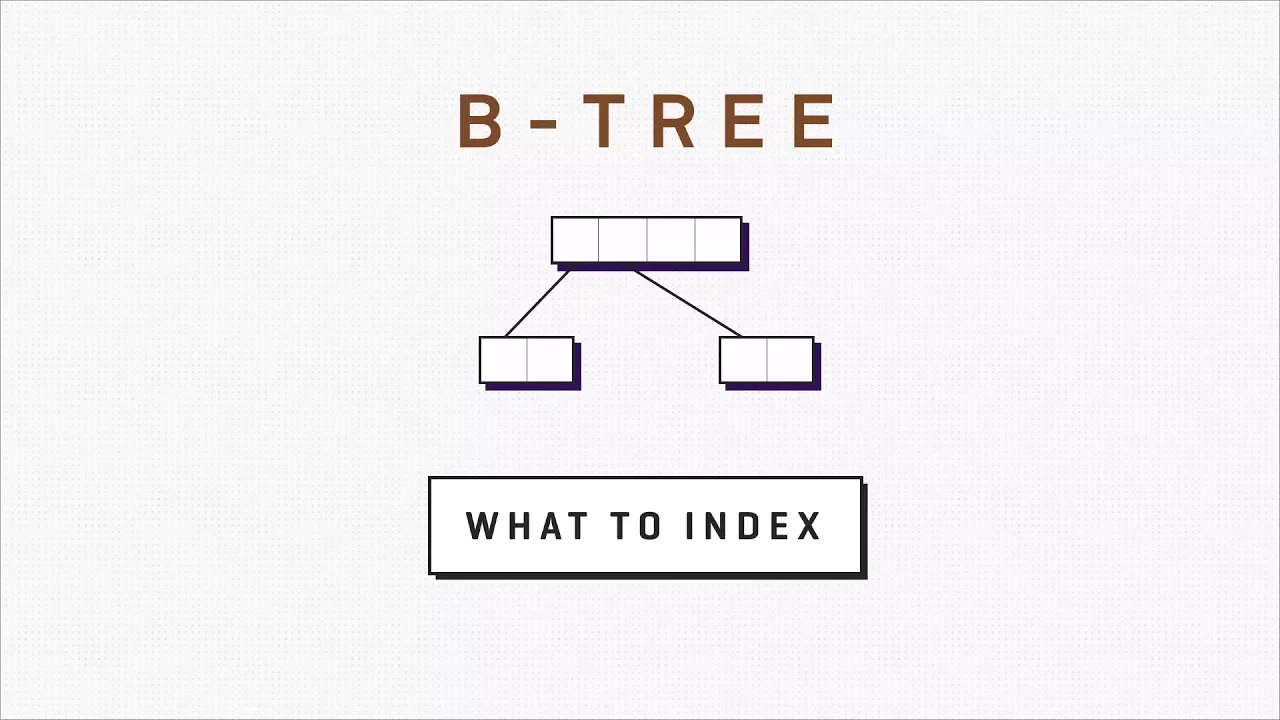 B-TREE

WHAT TO INDEX